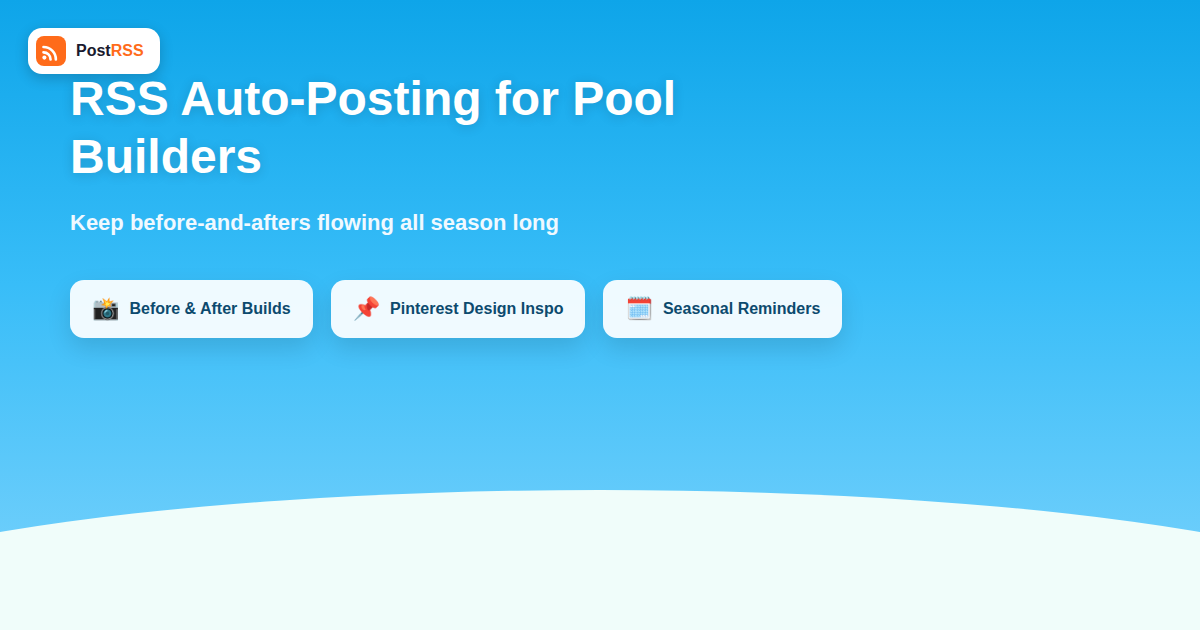 PostRSS

RSS Auto-Posting for Pool Builders

Keep before-and-afters flowing all season long

📸 Before & After Builds

📌 Pinterest Design Inspo

🗓️ Seasonal Reminders